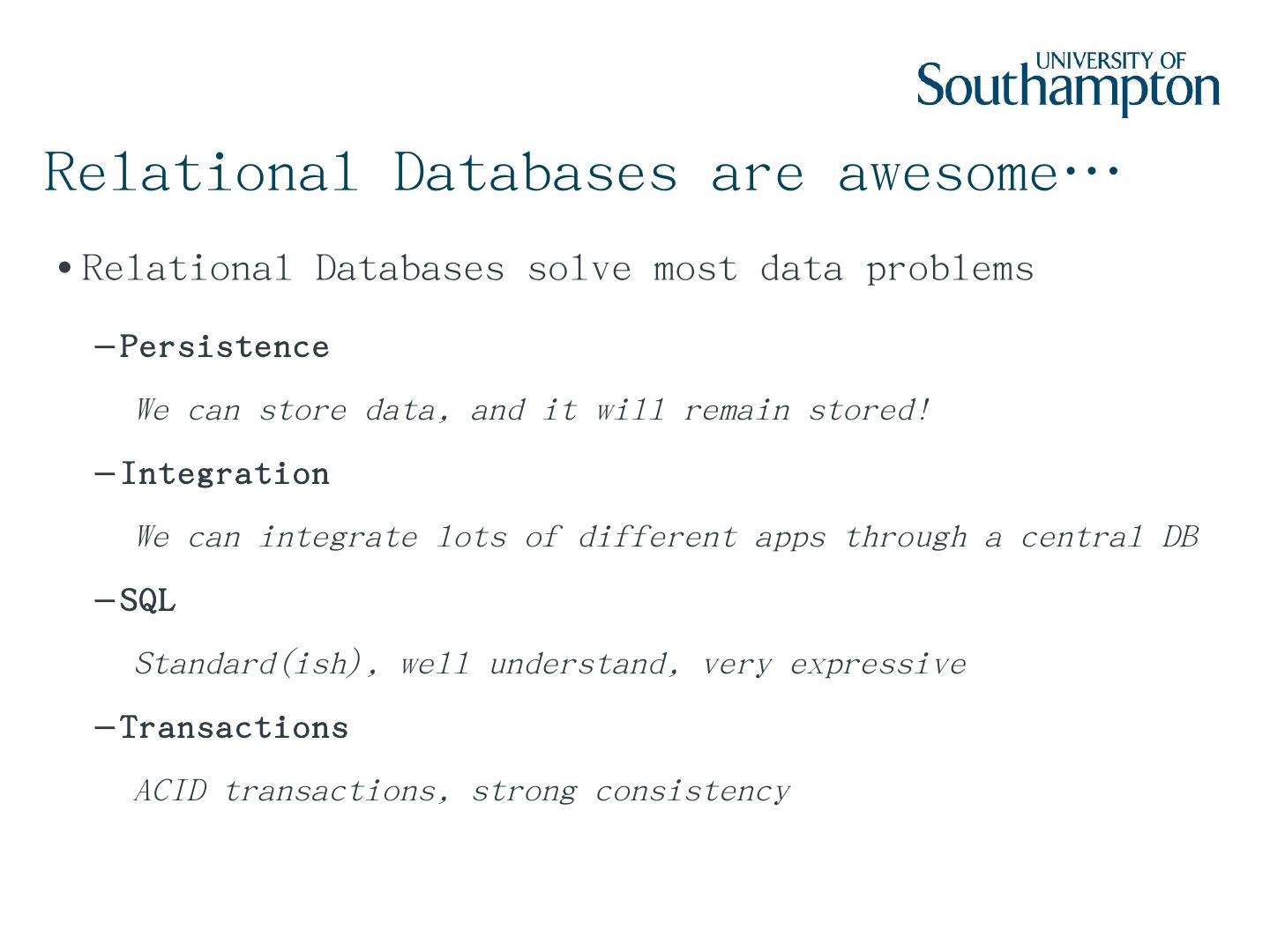 UNIVERSITY OF Southampton

Relational Databases are awesome…

• Relational Databases solve most data problems

– Persistence

We can store data, and it will remain stored!

– Integration

We can integrate lots of different apps through a central DB

– SQL

Standard(ish), well understand, very expressive

– Transactions

ACID transactions, strong consistency